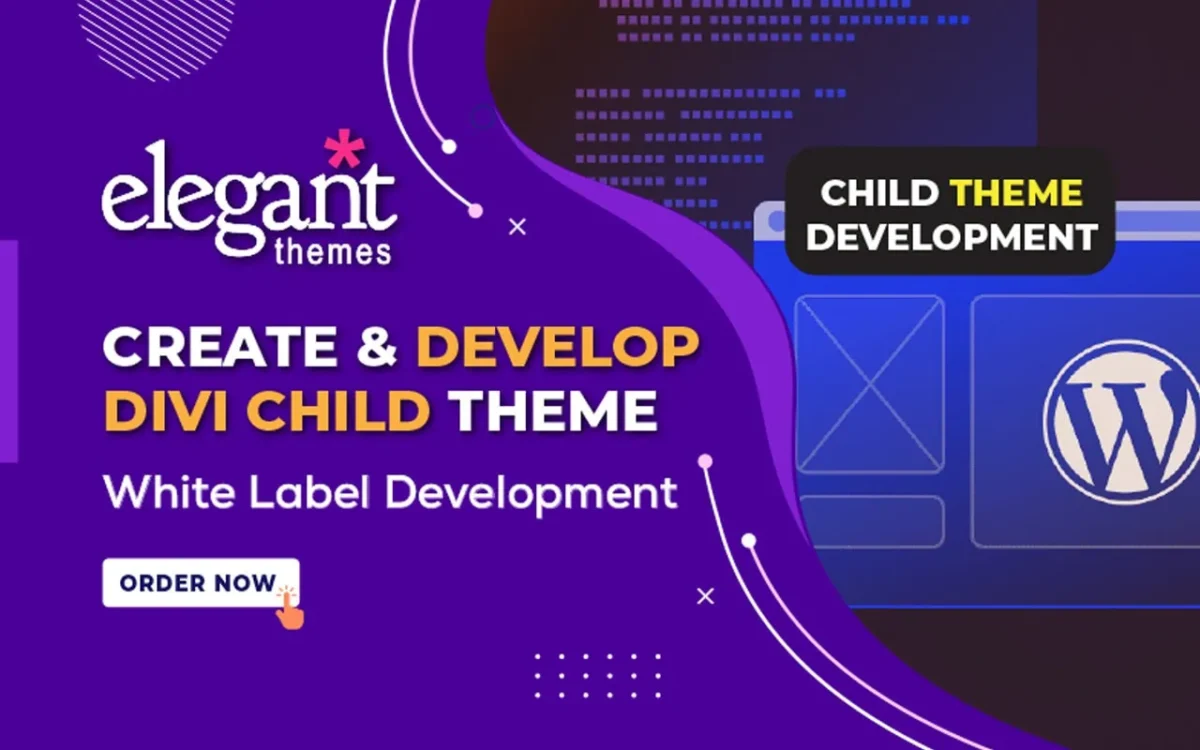 elegant themes

CREATE & DEVELOP DIVI CHILD THEME

White Label Development

ORDER NOW

CHILD THEME DEVELOPMENT